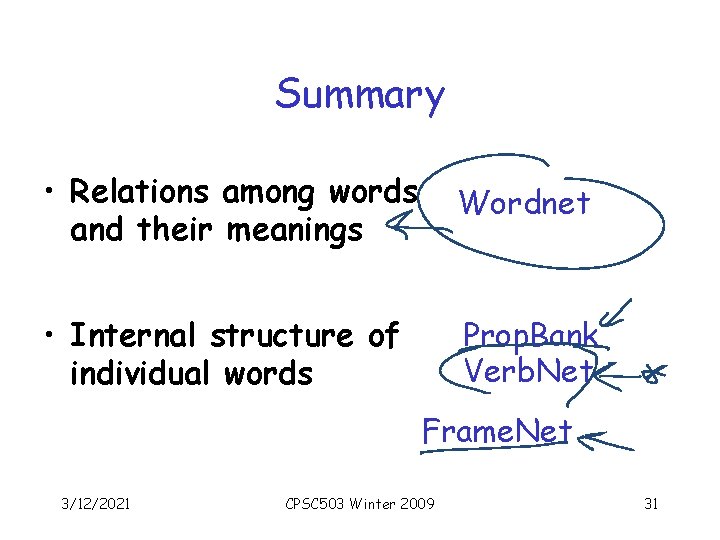 Summary

• Relations among words and their meanings

Wordnet

• Internal structure of individual words

PropBank
VerbNet
FrameNet

3/12/2021 CPSC503 Winter 2009 31